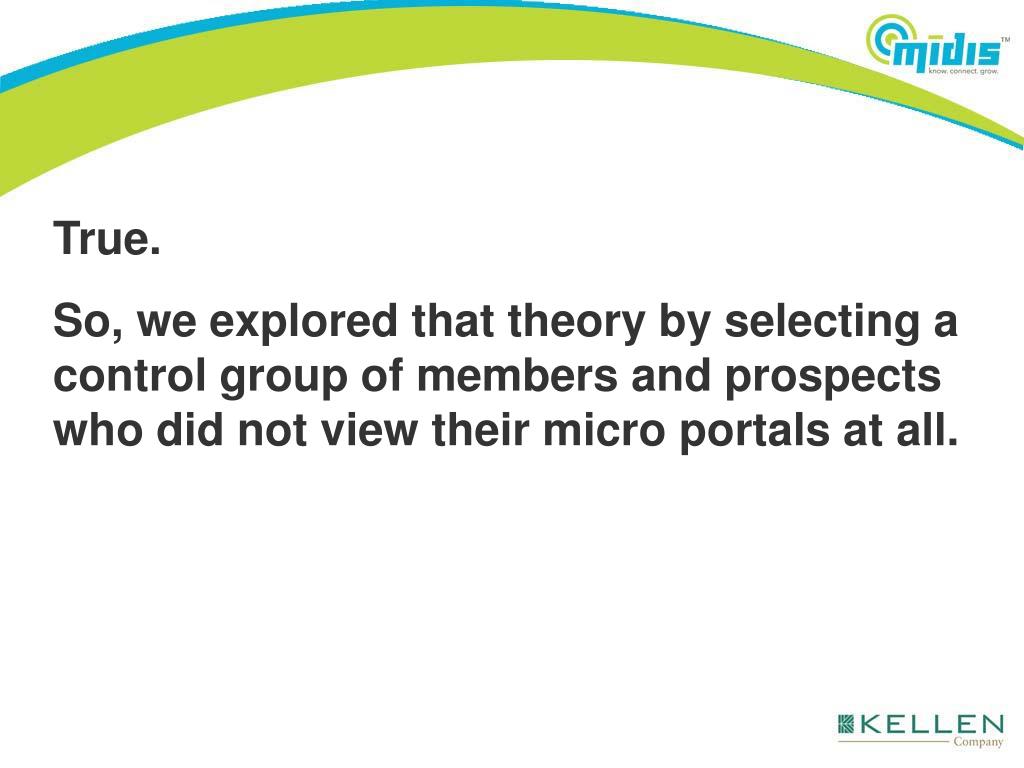 midis™
know. connect. grow.

True.

So, we explored that theory by selecting a control group of members and prospects who did not view their micro portals at all.

KELLEN
Company